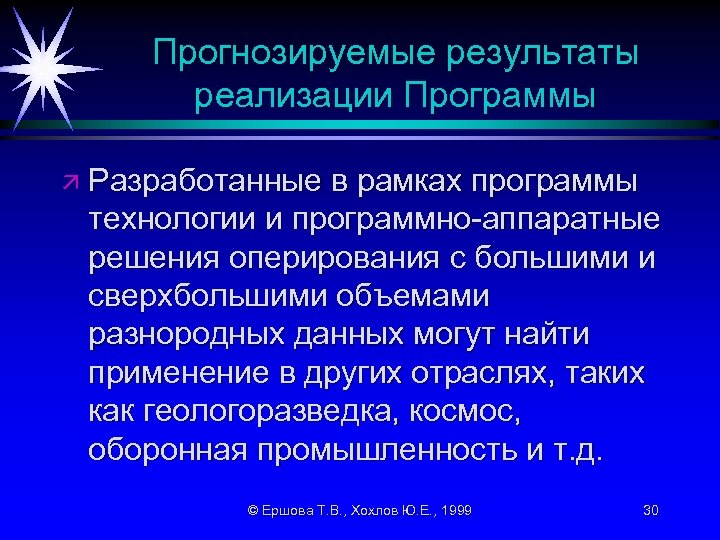 Прогнозируемые результаты реализации Программы

Разработанные в рамках программы технологии и программно-аппаратные решения оперирования с большими и сверхбольшими объемами разнородных данных могут найти применение в других отраслях, таких как геологоразведка, космос, оборонная промышленность и т.д.

© Ершова Т.В., Хохлов Ю.Е., 1999

30